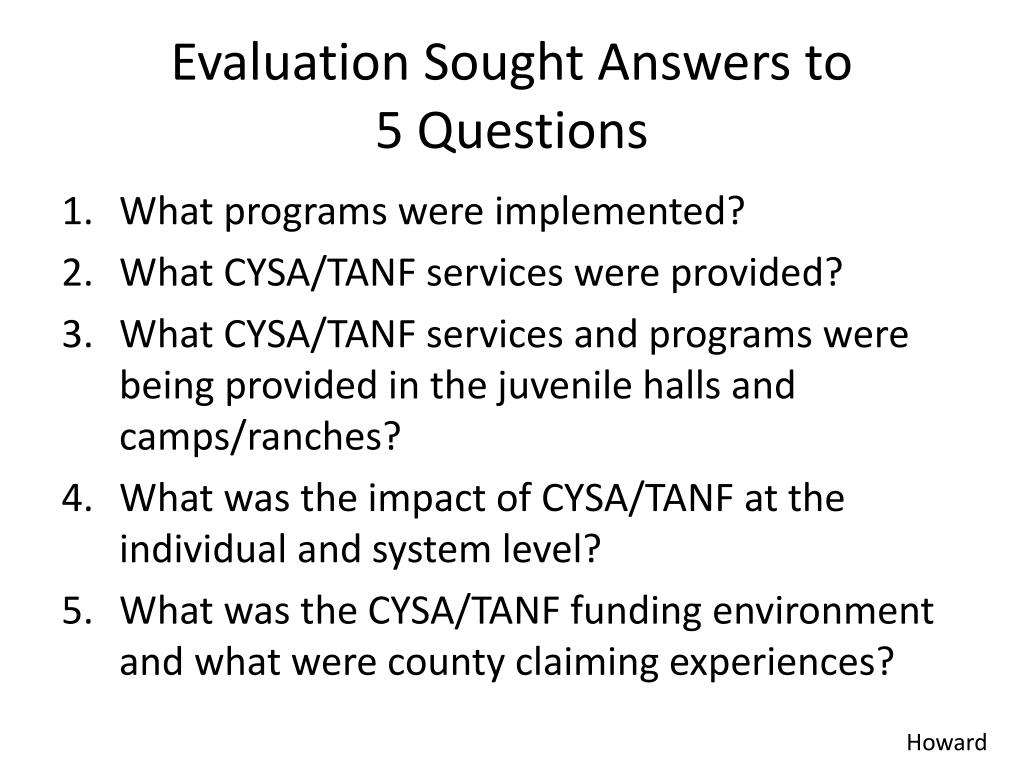 Evaluation Sought Answers to
5 Questions

1. What programs were implemented?
2. What CYSA/TANF services were provided?
3. What CYSA/TANF services and programs were being provided in the juvenile halls and camps/ranches?
4. What was the impact of CYSA/TANF at the individual and system level?
5. What was the CYSA/TANF funding environment and what were county claiming experiences?

Howard